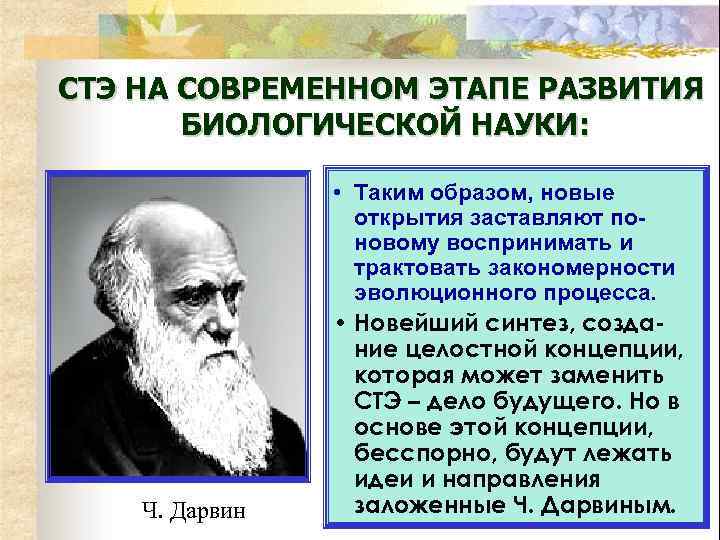 СТЭ НА СОВРЕМЕННОМ ЭТАПЕ РАЗВИТИЯ БИОЛОГИЧЕСКОЙ НАУКИ:

Ч. Дарвин

• Таким образом, новые открытия заставляют по-новому воспринимать и трактовать закономерности эволюционного процесса.

• Новейший синтез, создание целостной концепции, которая может заменить СТЭ – дело будущего. Но в основе этой концепции, бесспорно, будут лежать идеи и направления заложенные Ч. Дарвиным.